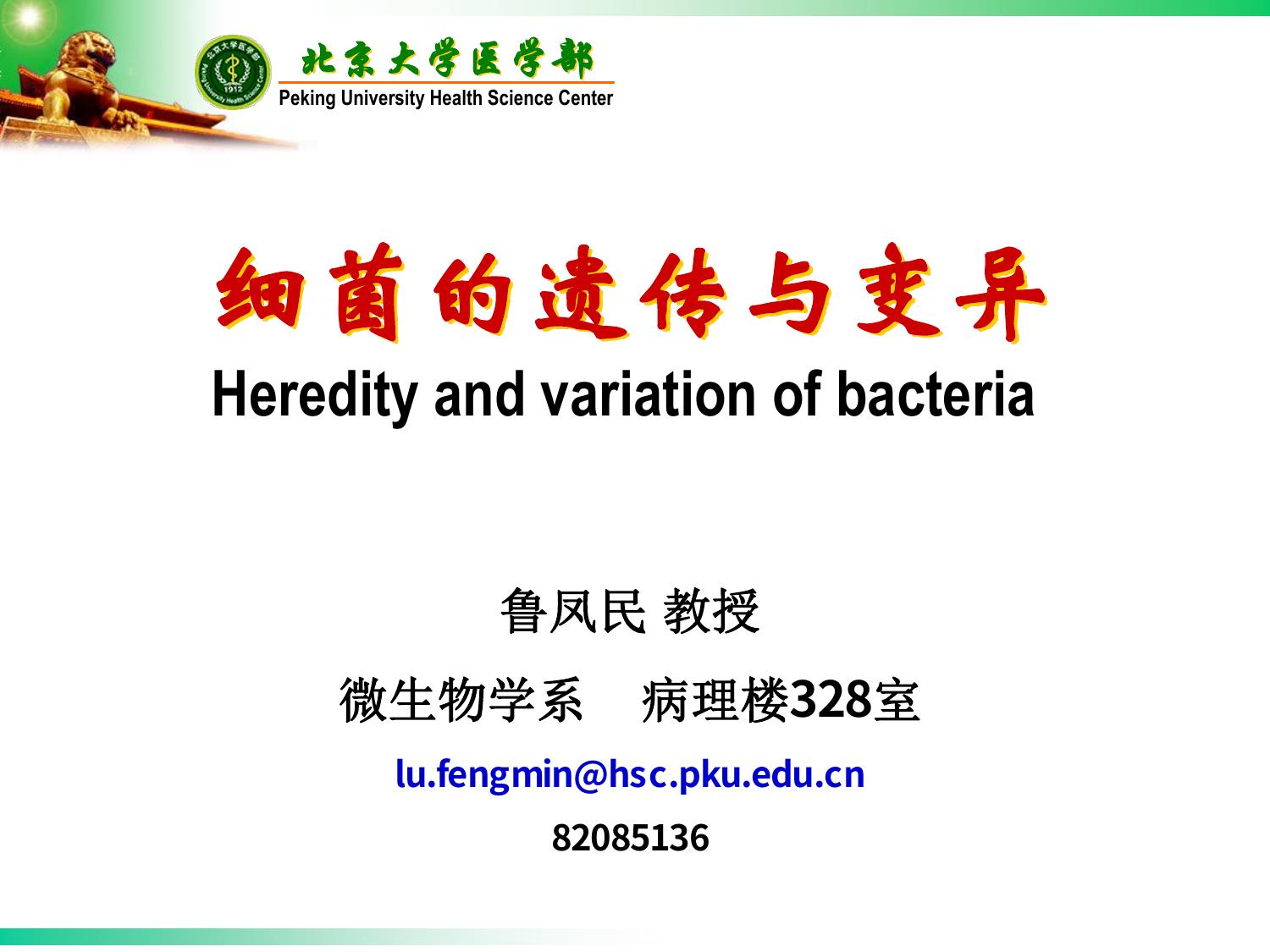 北京大学医学部
Peking University Health Science Center

细菌的遗传与变异
Heredity and variation of bacteria

鲁凤民 教授

微生物学系 病理楼328室

lu.fengmin@hsc.pku.edu.cn

82085136